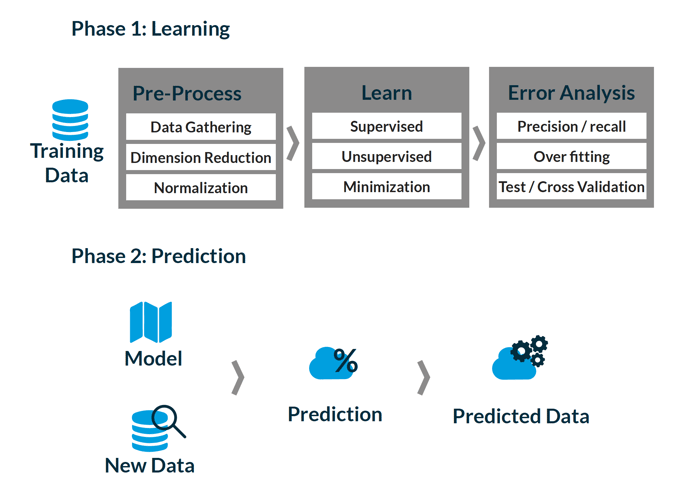 Phase 1: Learning

Training Data

Pre-Process
Data Gathering
Dimension Reduction
Normalization

Learn
Supervised
Unsupervised
Minimization

Error Analysis
Precision / recall
Over fitting
Test / Cross Validation

Phase 2: Prediction

Model

New Data

%

Prediction

Predicted Data